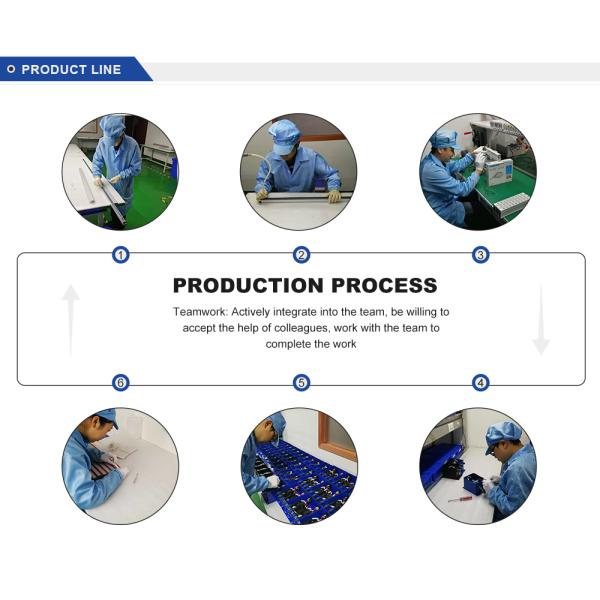 PRODUCT LINE

1 2 3

PRODUCTION PROCESS

Teamwork: Actively integrate into the team, be willing to accept the help of colleagues, work with the team to complete the work

6 5 4